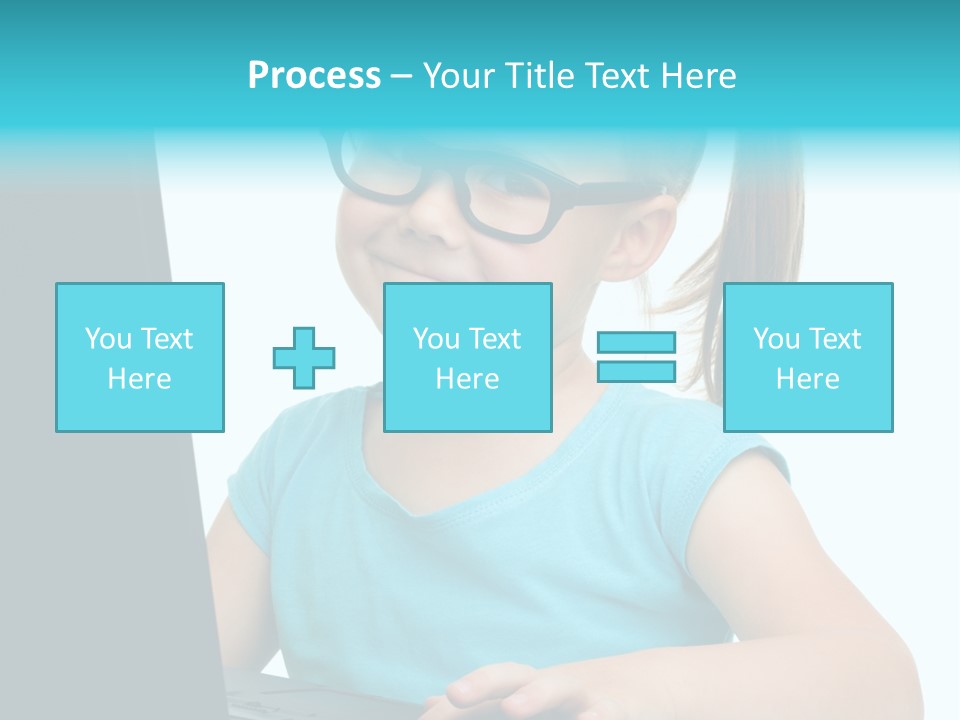 Process – Your Title Text Here

You Text Here

You Text Here

You Text Here